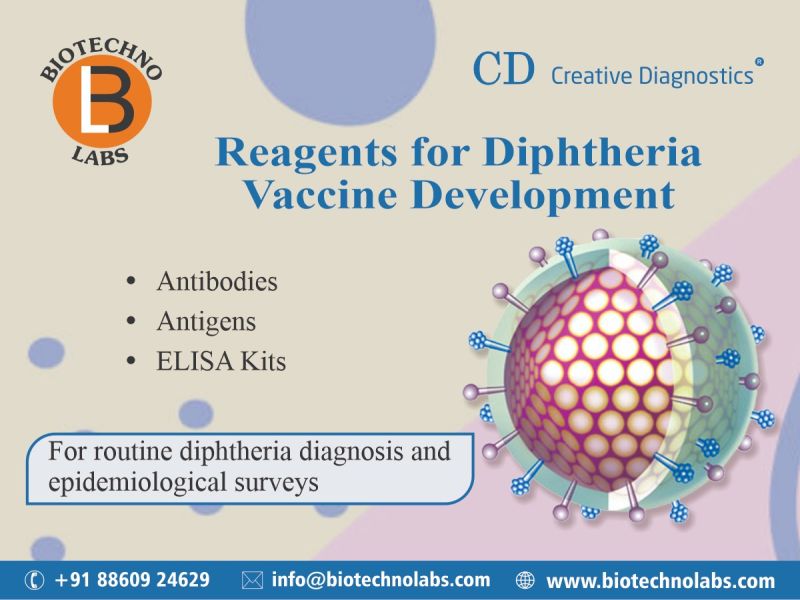 BIOTECHNO
LB
LABS

CD Creative Diagnostics®

Reagents for Diphtheria Vaccine Development

• Antibodies
• Antigens
• ELISA Kits

For routine diphtheria diagnosis and epidemiological surveys

+91 88609 24629 info@biotechnolabs.com www.biotechnolabs.com